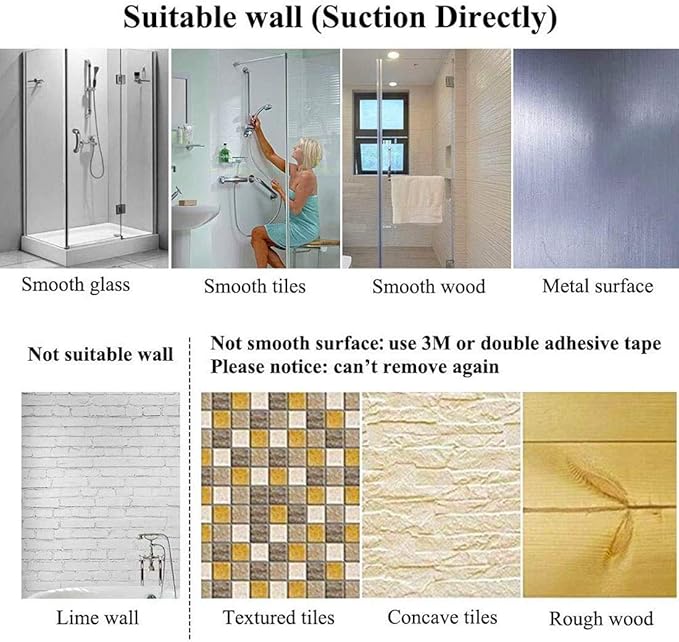 Suitable wall (Suction Directly)

Smooth glass

Smooth tiles

Smooth wood

Metal surface

Not suitable wall

Not smooth surface: use 3M or double adhesive tape
Please notice: can't remove again

Lime wall

Textured tiles

Concave tiles

Rough wood